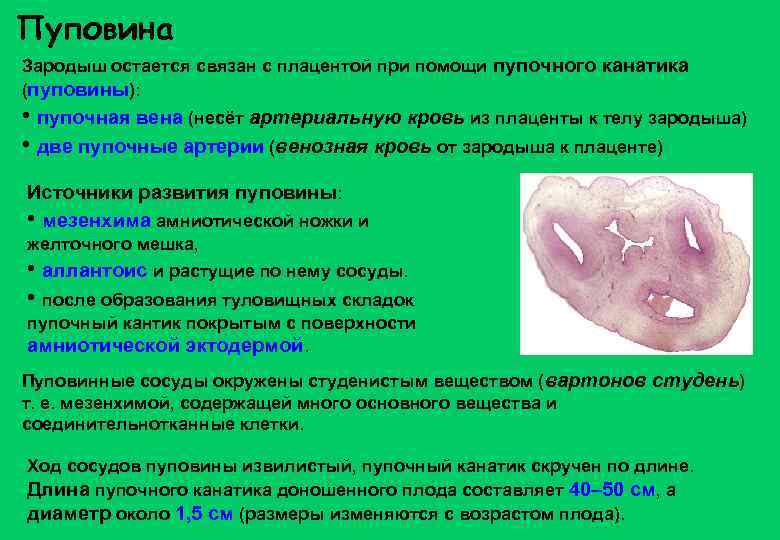 Пуповина

Зародыш остается связан с плацентой при помощи пупочного канатика (пуповины):

• пупочная вена (несёт артериальную кровь из плаценты к телу зародыша)

• две пупочные артерии (венозная кровь от зародыша к плаценте)

Источники развития пуповины:

• мезенхима амниотической ножки и желточного мешка,

• аллантоис и растущие по нему сосуды.

• после образования туловищных складок пупочный кантик покрытым с поверхности амниотической эктодермой.

Пуповинные сосуды окружены студенистым веществом (вартонов студень) т. е. мезенхимой, содержащей много основного вещества и соединительнотканные клетки.

Ход сосудов пуповины извилистый, пупочный канатик скручен по длине. Длина пупочного канатика доношенного плода составляет 40–50 см, а диаметр около 1,5 см (размеры изменяются с возрастом плода).